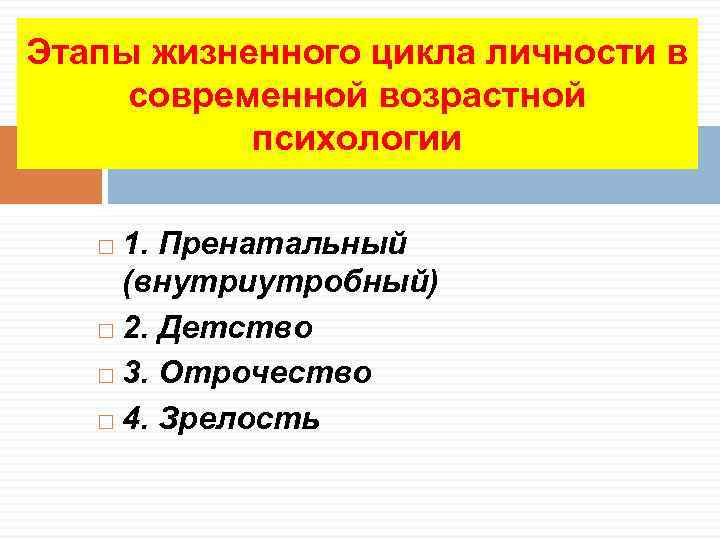 Этапы жизненного цикла личности в современной возрастной психологии

1. Пренатальный (внутриутробный)
2. Детство
3. Отрочество
4. Зрелость